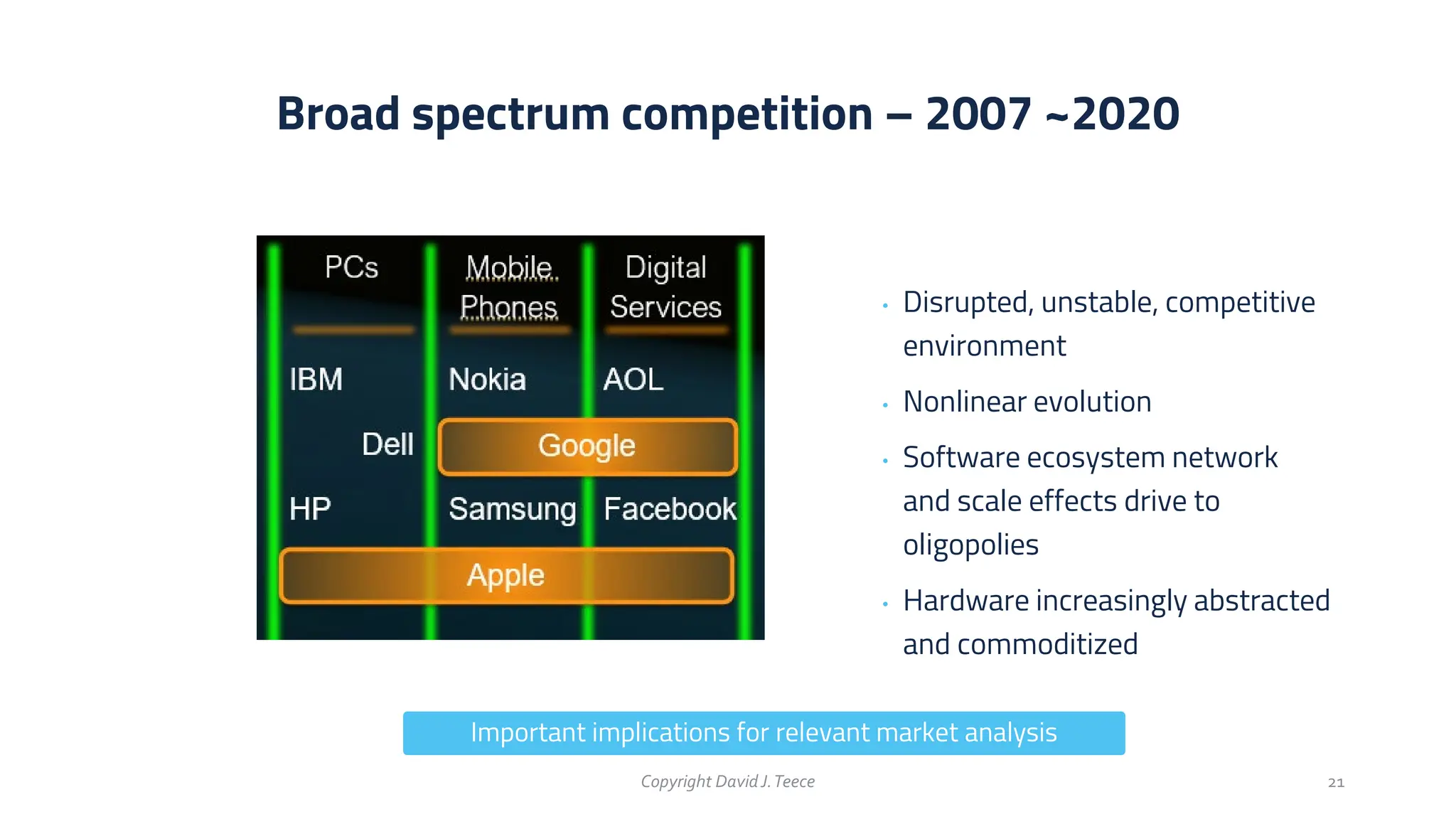 Broad spectrum competition – 2007 ~2020

PCs

Mobile Phones

Digital Services

IBM

Nokia

AOL

Dell

Google

HP

Samsung

Facebook

Apple

• Disrupted, unstable, competitive environment

• Nonlinear evolution

• Software ecosystem network and scale effects drive to oligopolies

• Hardware increasingly abstracted and commoditized

Important implications for relevant market analysis

Copyright David J. Teece

21